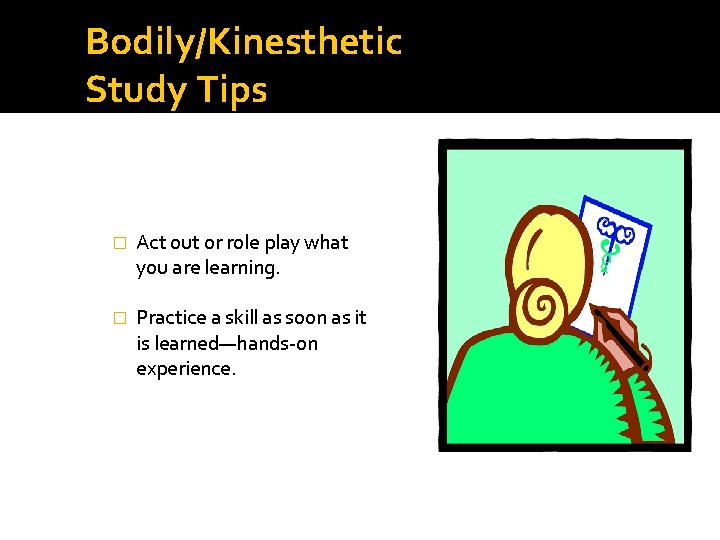 Bodily/Kinesthetic
Study Tips

□ Act out or role play what you are learning.

□ Practice a skill as soon as it is learned—hands-on experience.